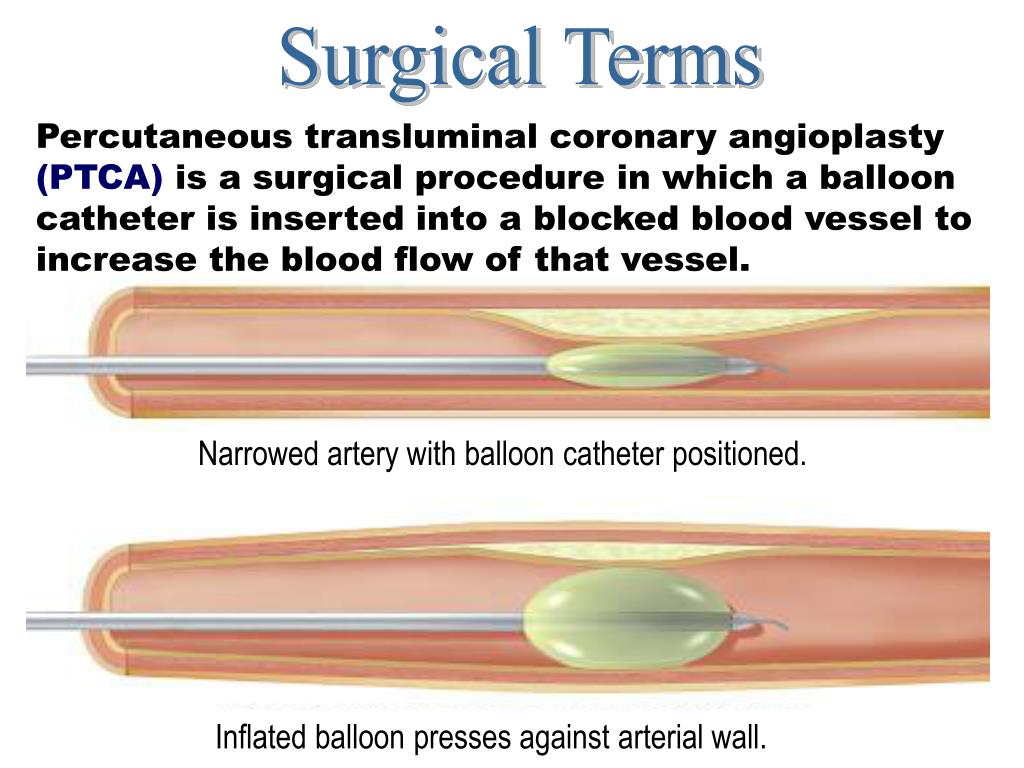 Surgical Terms

Percutaneous transluminal coronary angioplasty (PTCA) is a surgical procedure in which a balloon catheter is inserted into a blocked blood vessel to increase the blood flow of that vessel.

Narrowed artery with balloon catheter positioned.

Inflated balloon presses against arterial wall.